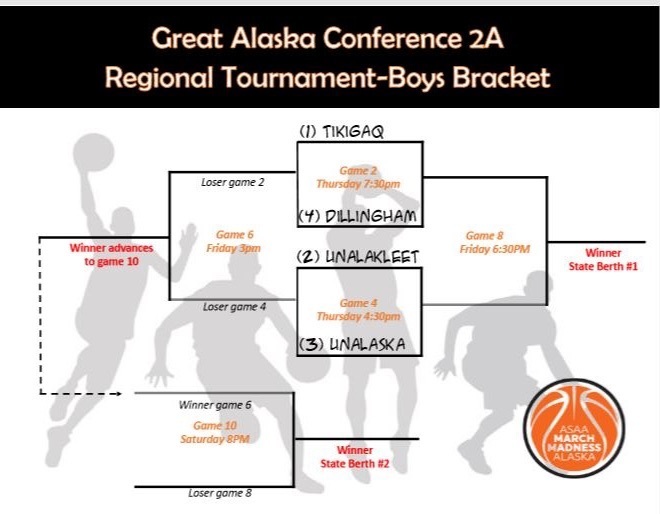 Great Alaska Conference 2A
Regional Tournament-Boys Bracket

(1) TIKIGAQ

Game 2
Thursday 7:30pm

(4) DILLINGHAM

(2) UNALAKLEET

Game 4
Thursday 4:30pm

(3) UNALASKA

Loser game 2

Game 6
Friday 3pm

Loser game 4

Winner advances to game 10

Game 8
Friday 6:30PM

Winner
State Berth #1

Winner game 6

Game 10
Saturday 8PM

Loser game 8

Winner
State Berth #2

ASAA
MARCH
MADNESS
ALASKA